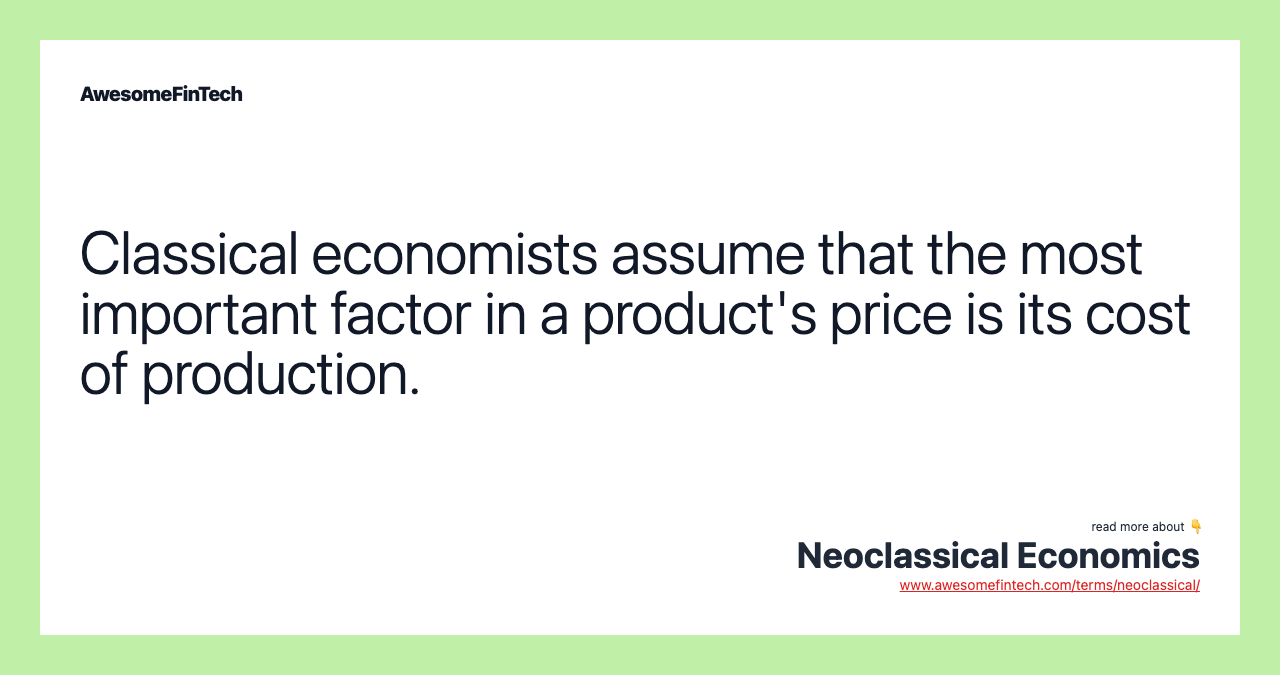 AwesomeFinTech

Classical economists assume that the most important factor in a product's price is its cost of production.

read more about 👇
Neoclassical Economics
www.awesomefintech.com/terms/neoclassical/